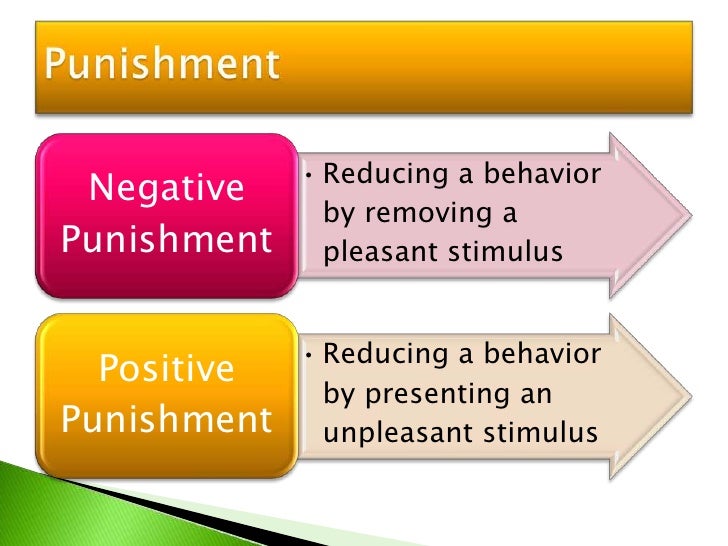 Punishment

Negative Punishment

• Reducing a behavior by removing a pleasant stimulus

Positive Punishment

• Reducing a behavior by presenting an unpleasant stimulus